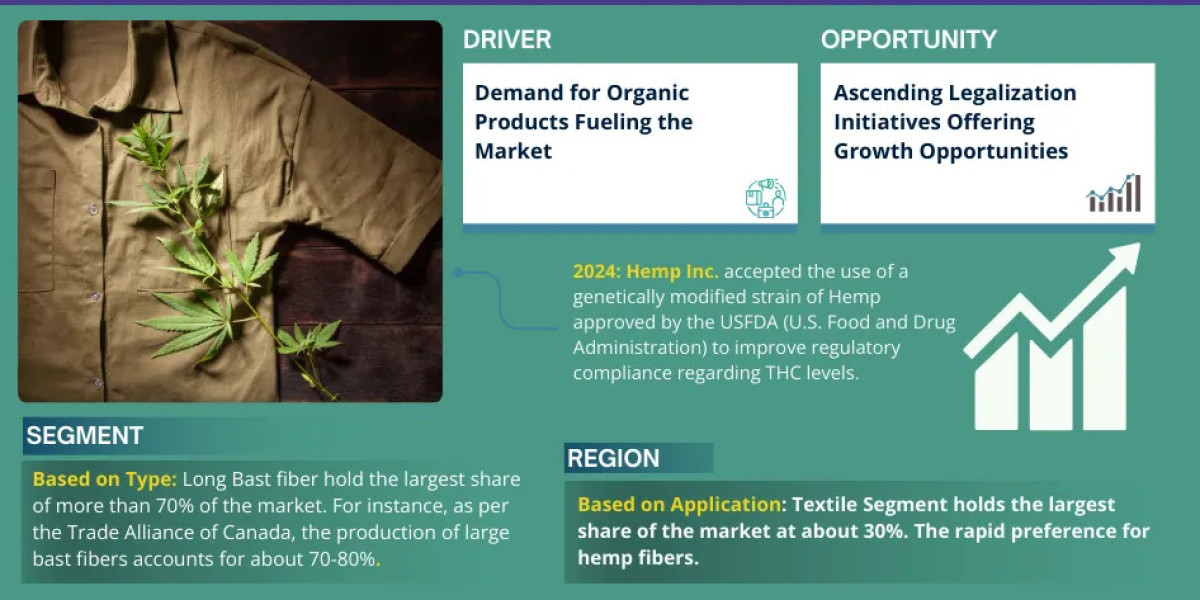 DRIVER

Demand for Organic Products Fueling the Market

OPPORTUNITY

Ascending Legalization Initiatives Offering Growth Opportunities

2024: Hemp Inc. accepted the use of a genetically modified strain of Hemp approved by the USFDA (U.S. Food and Drug Administration) to improve regulatory compliance regarding THC levels.

SEGMENT

Based on Type: Long Bast fiber hold the largest share of more than 70% of the market. For instance, as per the Trade Alliance of Canada, the production of large bast fibers accounts for about 70-80%.

REGION

Based on Application: Textile Segment holds the largest share of the market at about 30%. The rapid preference for hemp fibers.